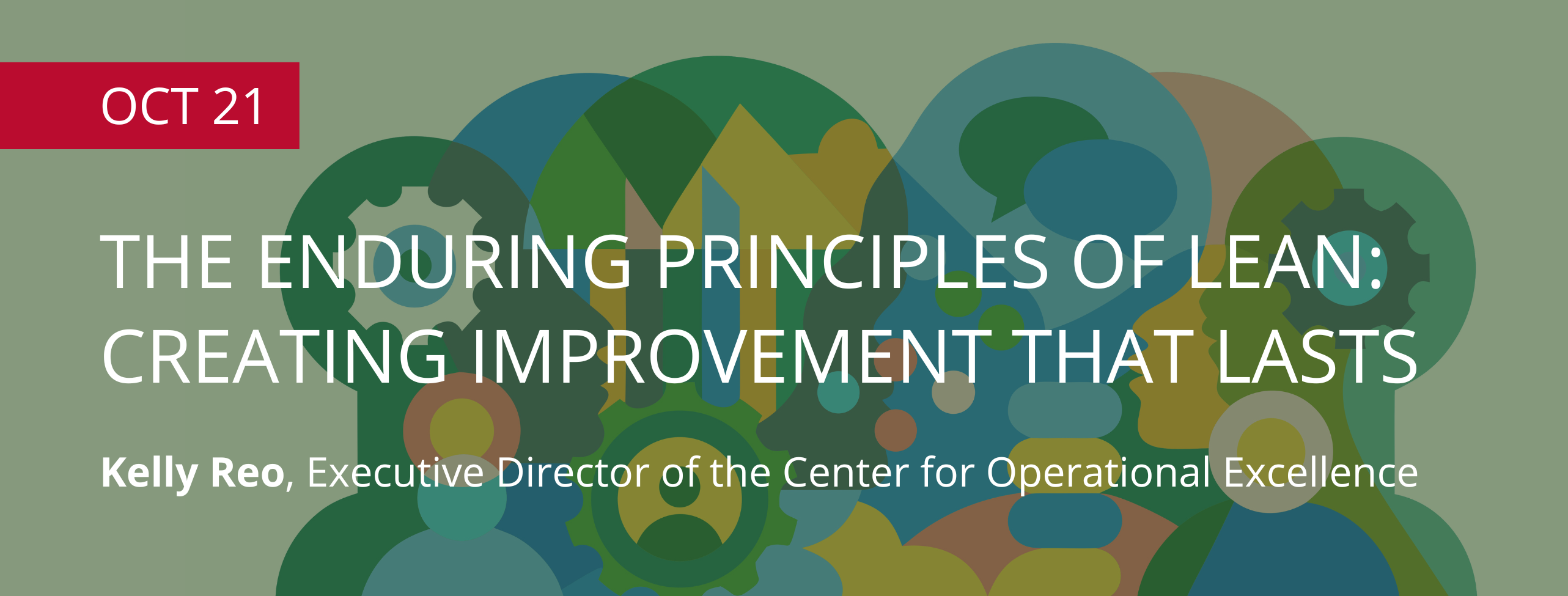 OCT 21

THE ENDURING PRINCIPLES OF LEAN: CREATING IMPROVEMENT THAT LASTS

Kelly Reo, Executive Director of the Center for Operational Excellence